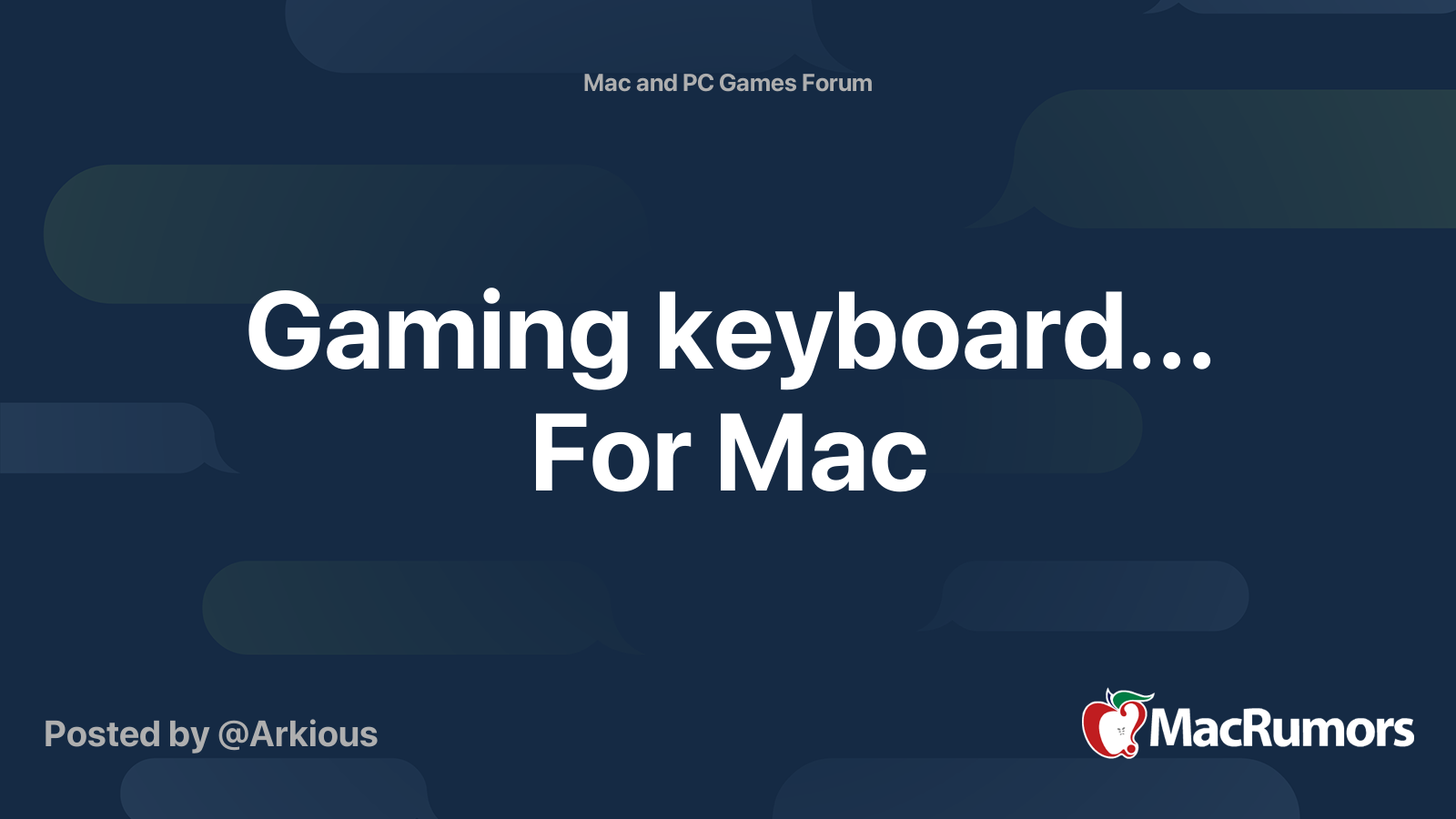 Mac and PC Games Forum

Gaming keyboard... For Mac

Posted by @Arkious

MacRumors